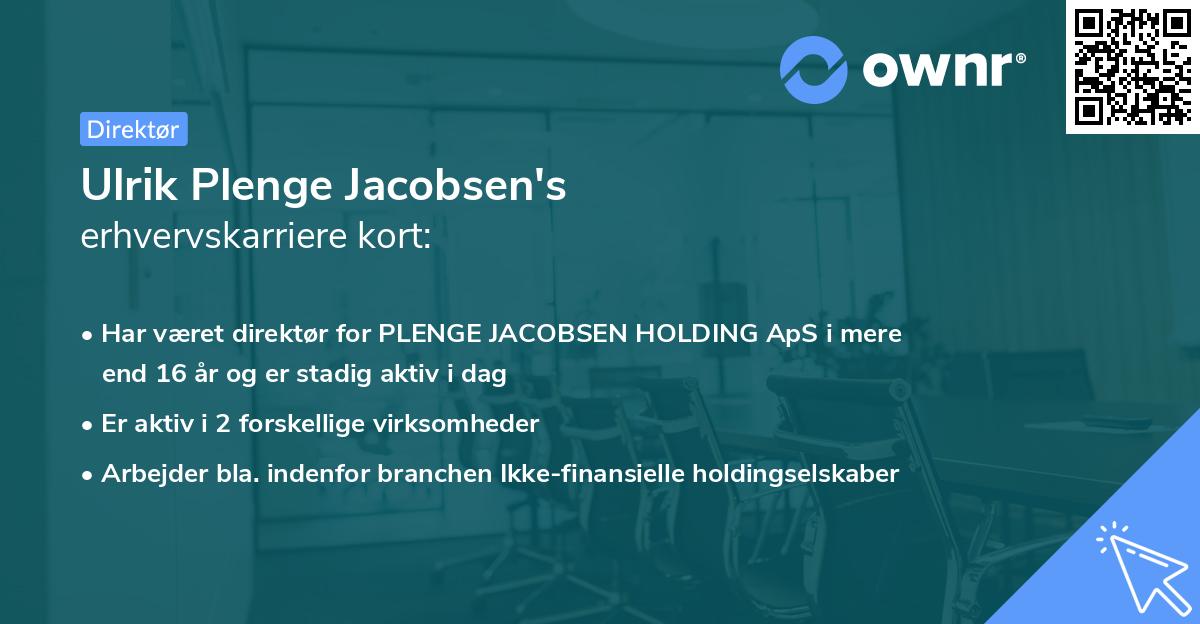 ownr®

Direktør

Ulrik Plenge Jacobsen's
erhvervskarriere kort:

• Har været direktør for PLENGE JACOBSEN HOLDING ApS i mere end 16 år og er stadig aktiv i dag
• Er aktiv i 2 forskellige virksomheder
• Arbejder bla. indenfor branchen Ikke-finansielle holdingselskaber